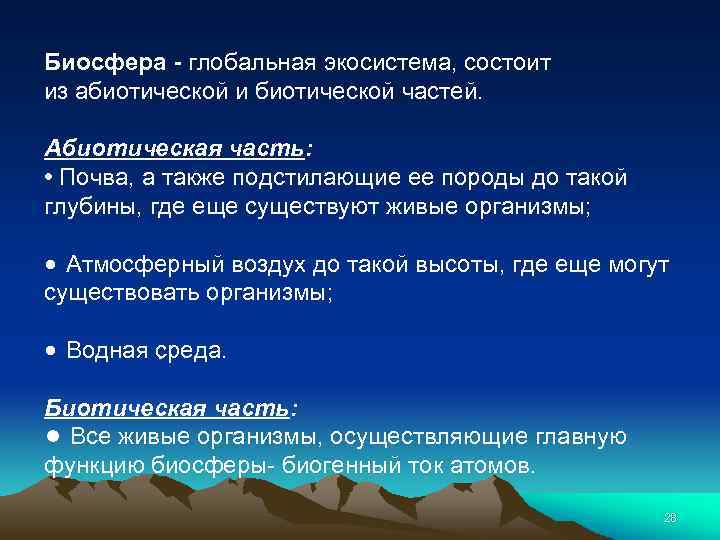 Биосфера - глобальная экосистема, состоит из абиотической и биотической частей.

Абиотическая часть:
• Почва, а также подстилающие ее породы до такой глубины, где еще существуют живые организмы;

● Атмосферный воздух до такой высоты, где еще могут существовать организмы;

● Водная среда.

Биотическая часть:
● Все живые организмы, осуществляющие главную функцию биосферы- биогенный ток атомов.

28